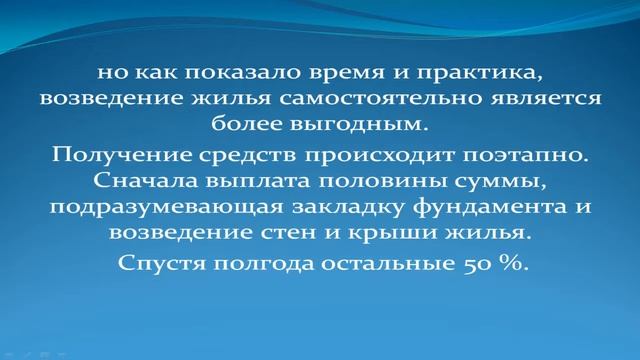 но как показало время и практика, возведение жилья самостоятельно является более выгодным.

Получение средств происходит поэтапно. Сначала выплата половины суммы, подразумевающая закладку фундамента и возведение стен и крыши жилья.

Спустя полгода остальные 50 %.